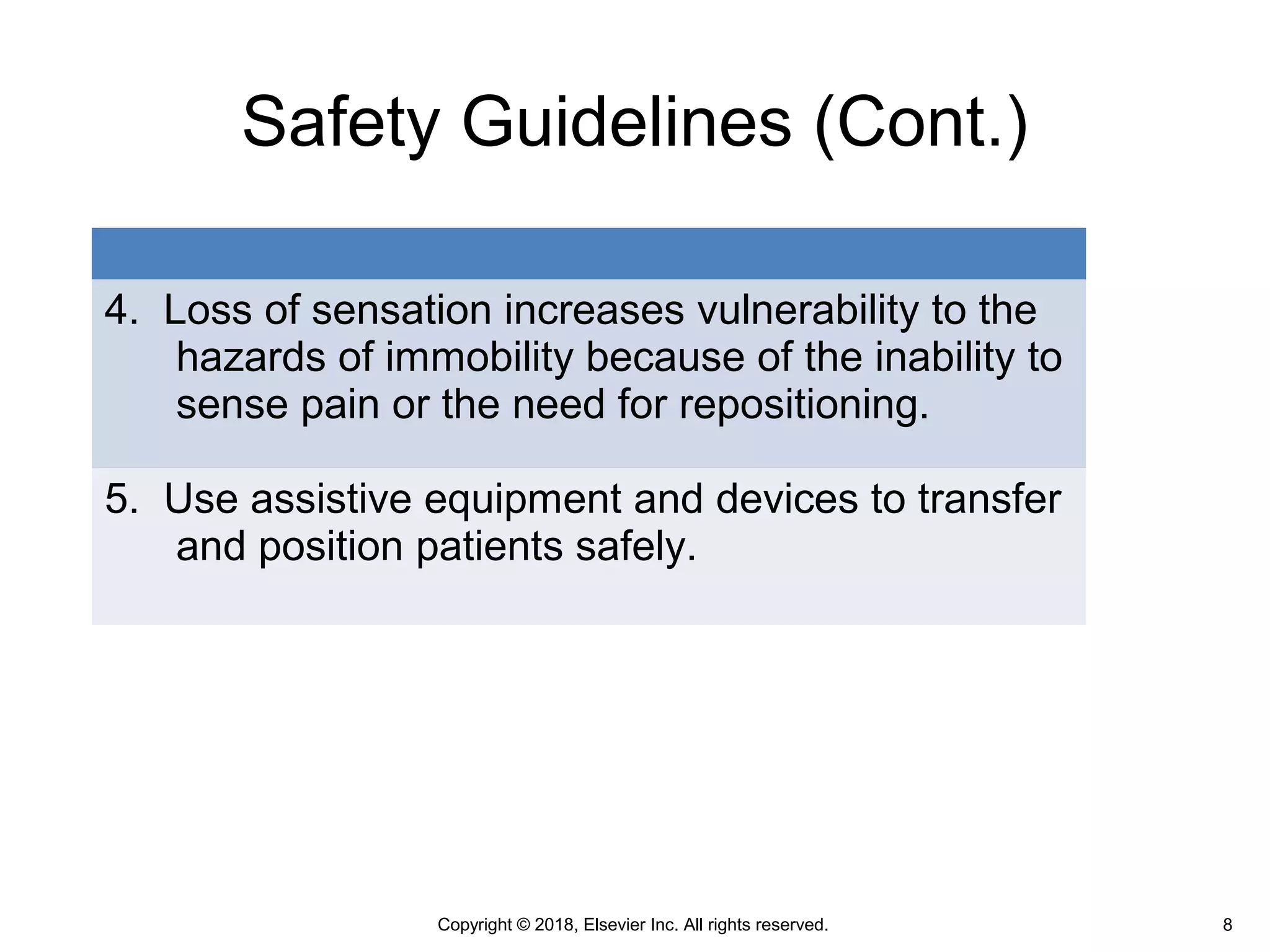 Safety Guidelines (Cont.)

4. Loss of sensation increases vulnerability to the hazards of immobility because of the inability to sense pain or the need for repositioning.

5. Use assistive equipment and devices to transfer and position patients safely.

Copyright © 2018, Elsevier Inc. All rights reserved.

8